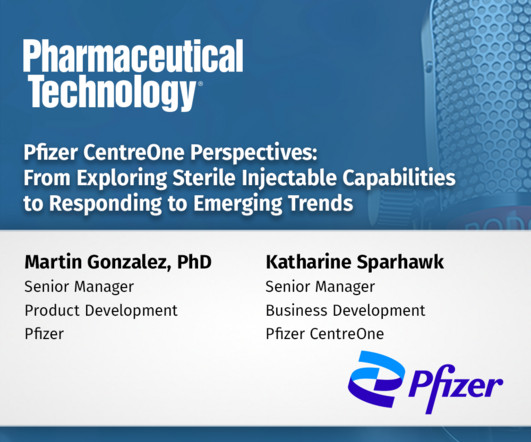 Pharmaceutical Technology®

Pfizer CentreOne Perspectives: From Exploring Sterile Injectable Capabilities to Responding to Emerging Trends

Martin Gonzalez, PhD
Senior Manager
Product Development
Pfizer

Katharine Sparhawk
Senior Manager
Business Development
Pfizer CentreOne

Pfizer